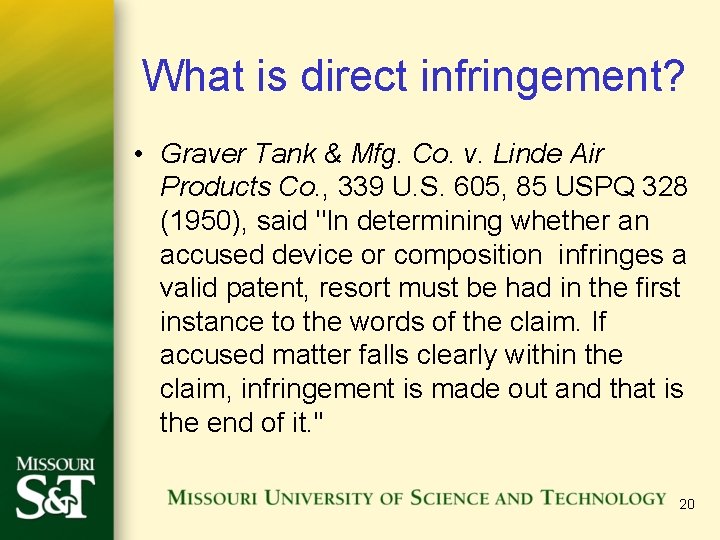 What is direct infringement?

• Graver Tank & Mfg. Co. v. Linde Air Products Co., 339 U.S. 605, 85 USPQ 328 (1950), said "In determining whether an accused device or composition infringes a valid patent, resort must be had in the first instance to the words of the claim. If accused matter falls clearly within the claim, infringement is made out and that is the end of it."

MISSOURI S&T

MISSOURI UNIVERSITY OF SCIENCE AND TECHNOLOGY

20